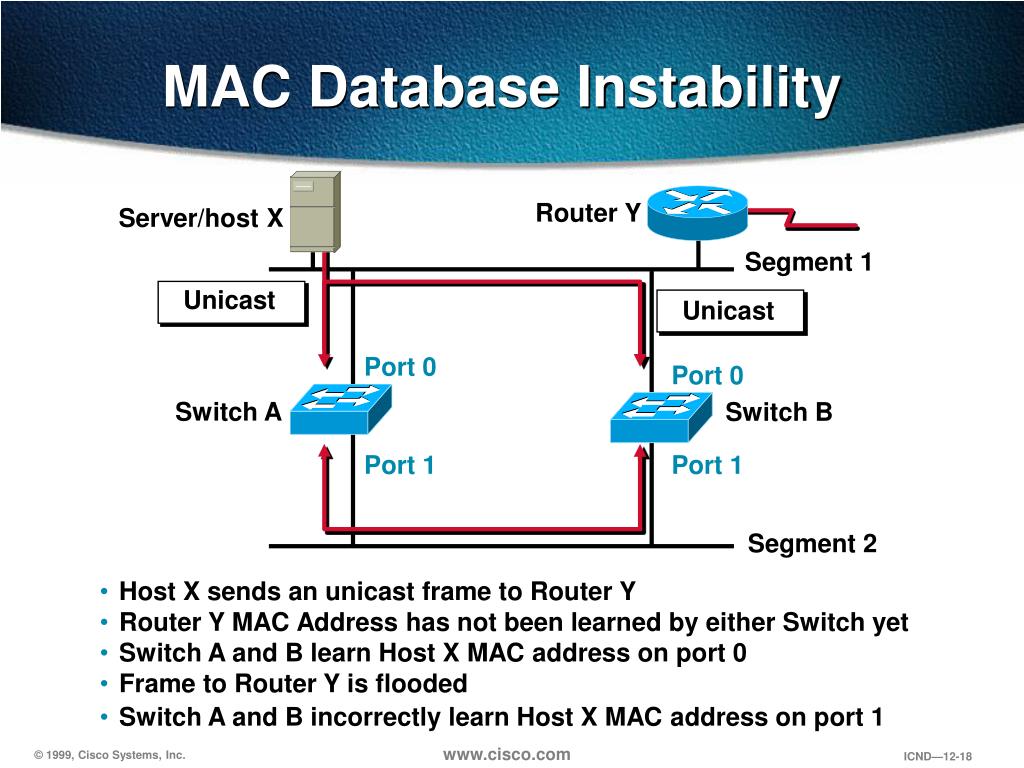 MAC Database Instability

Server/host X

Router Y

Segment 1

Unicast

Unicast

Port 0

Port 0

Switch A

Switch B

Port 1

Port 1

Segment 2

• Host X sends an unicast frame to Router Y
• Router Y MAC Address has not been learned by either Switch yet
• Switch A and B learn Host X MAC address on port 0
• Frame to Router Y is flooded
• Switch A and B incorrectly learn Host X MAC address on port 1

© 1999, Cisco Systems, Inc.

www.cisco.com

ICND—12-18